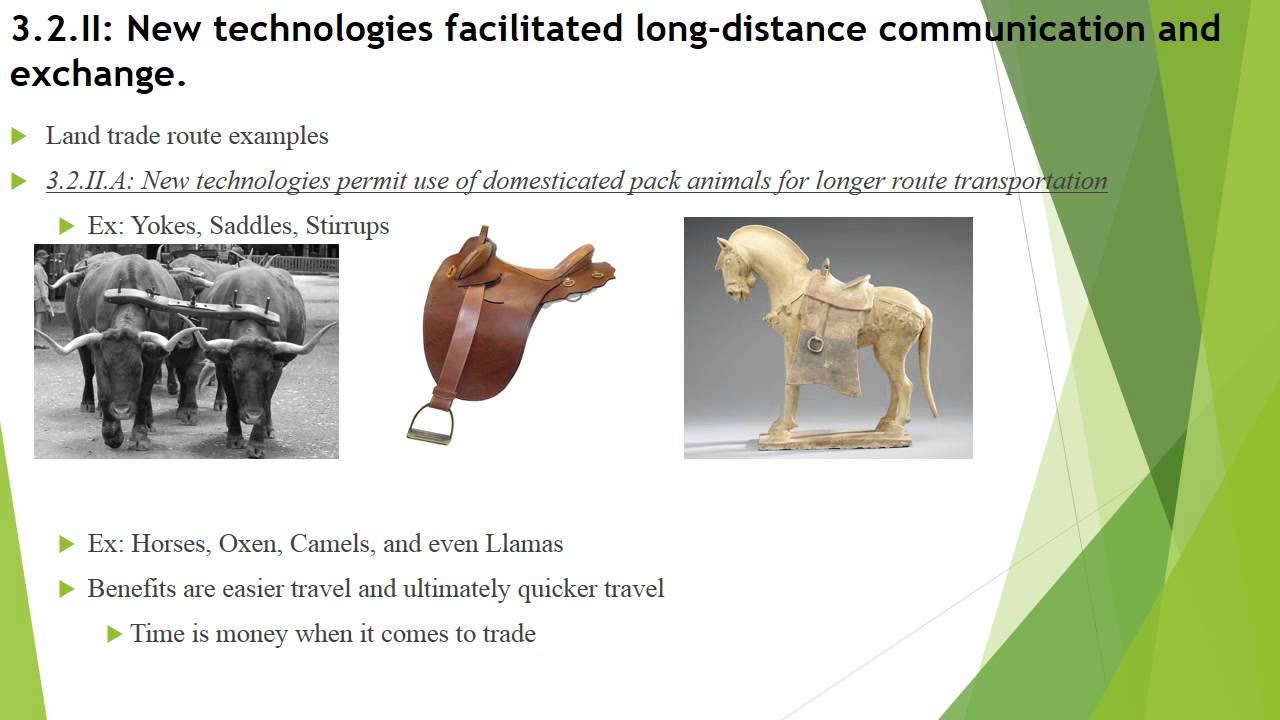 3.2.II: New technologies facilitated long-distance communication and exchange.

Land trade route examples

3.2.II.A: New technologies permit use of domesticated pack animals for longer route transportation

Ex: Yokes, Saddles, Stirrups

Ex: Horses, Oxen, Camels, and even Llamas

Benefits are easier travel and ultimately quicker travel

Time is money when it comes to trade